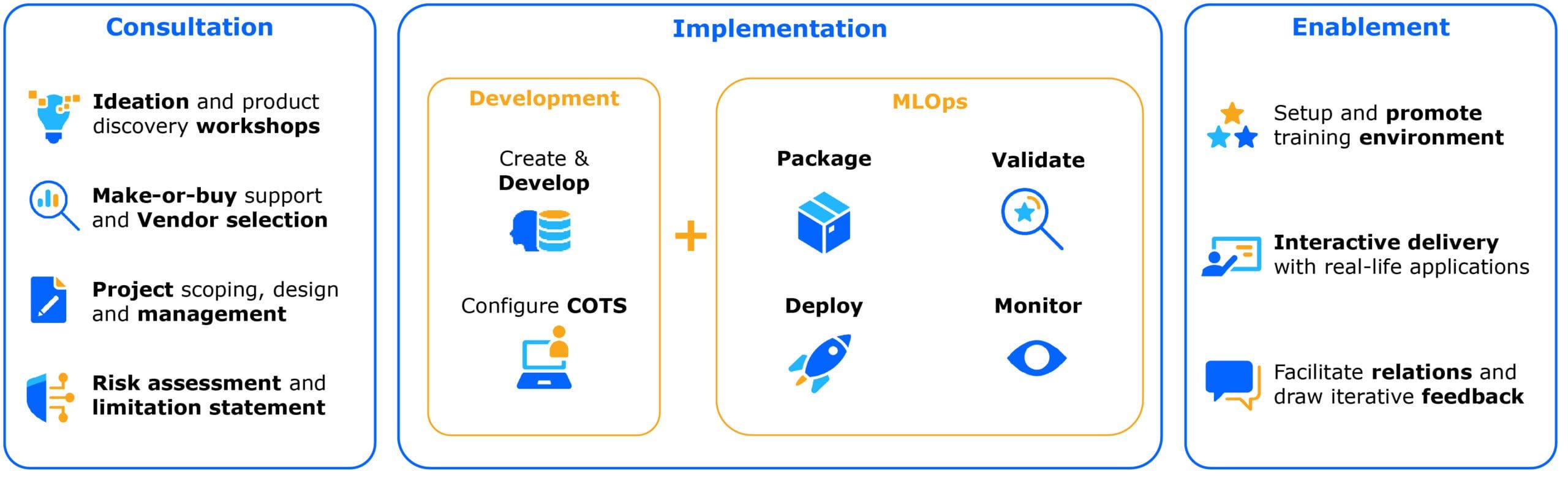 Consultation

Ideation and product discovery workshops

Make-or-buy support and Vendor selection

Project scoping, design and management

Risk assessment and limitation statement

Implementation

Development

Create & Develop

Configure COTS

+

MLOps

Package

Validate

Deploy

Monitor

Enablement

Setup and promote training environment

Interactive delivery with real-life applications

Facilitate relations and draw iterative feedback